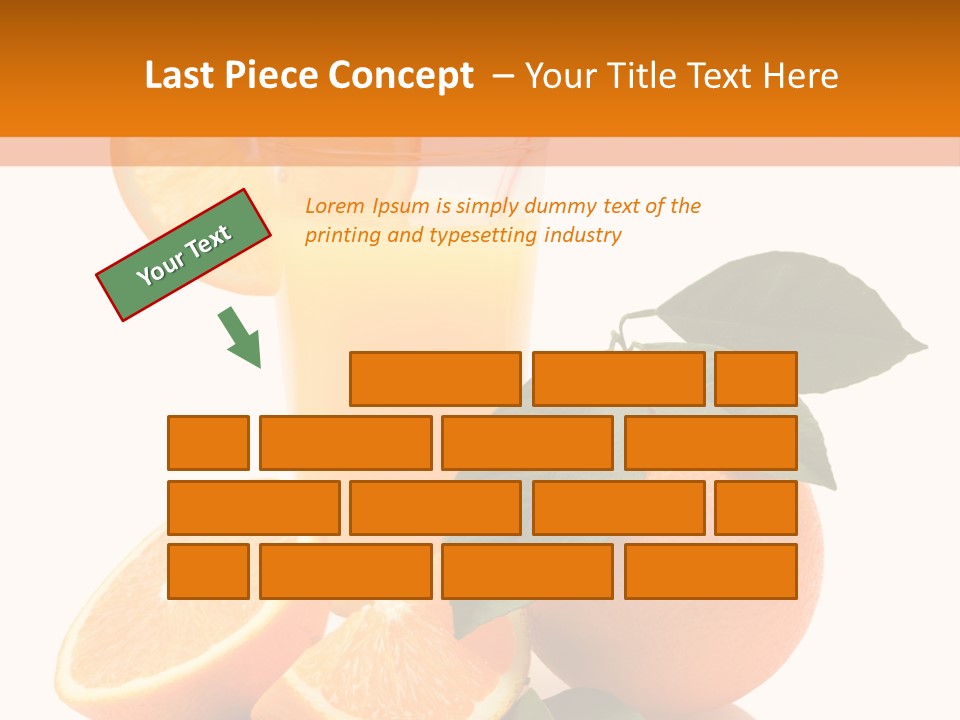 Last Piece Concept – Your Title Text Here

Your Text

Lorem Ipsum is simply dummy text of the printing and typesetting industry